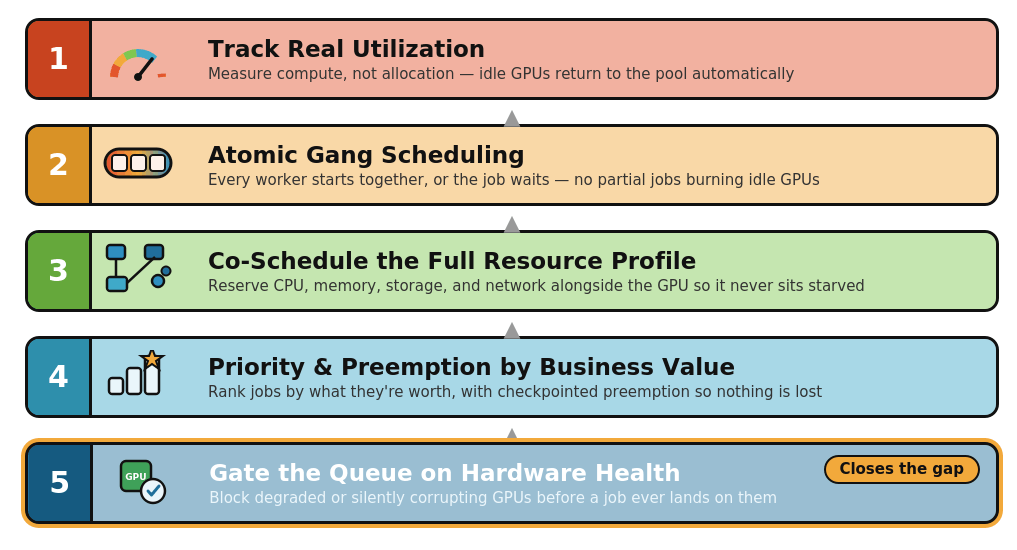 1
Track Real Utilization
Measure compute, not allocation — idle GPUs return to the pool automatically

2
Atomic Gang Scheduling
Every worker starts together, or the job waits — no partial jobs burning idle GPUs

3
Co-Schedule the Full Resource Profile
Reserve CPU, memory, storage, and network alongside the GPU so it never sits starved

4
Priority & Preemption by Business Value
Rank jobs by what they're worth, with checkpointed preemption so nothing is lost

5
GPU
Gate the Queue on Hardware Health
Block degraded or silently corrupting GPUs before a job ever lands on them
Closes the gap